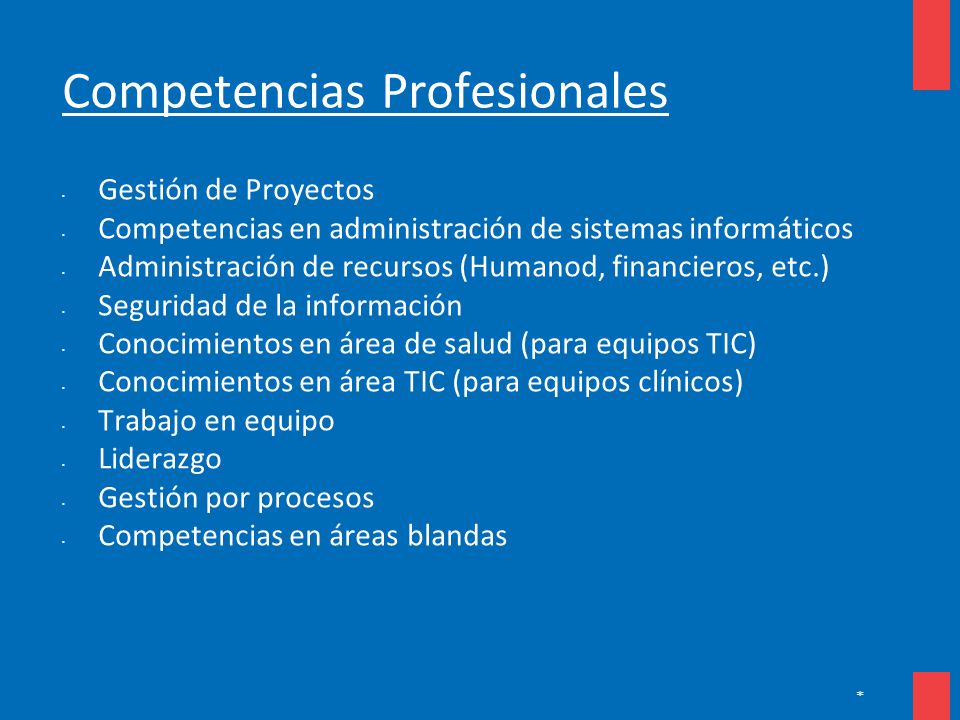 Competencias Profesionales

- Gestión de Proyectos
- Competencias en administración de sistemas informáticos
- Administración de recursos (Humanod, financieros, etc.)
- Seguridad de la información
- Conocimientos en área de salud (para equipos TIC)
- Conocimientos en área TIC (para equipos clínicos)
- Trabajo en equipo
- Liderazgo
- Gestión por procesos
- Competencias en áreas blandas

*